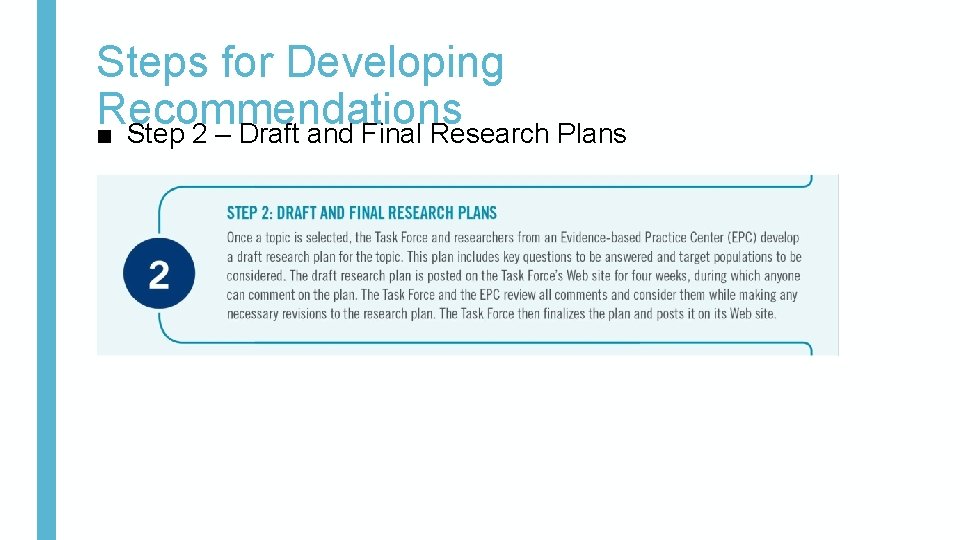 Steps for Developing Recommendations

■ Step 2 – Draft and Final Research Plans

2

STEP 2: DRAFT AND FINAL RESEARCH PLANS

Once a topic is selected, the Task Force and researchers from an Evidence-based Practice Center (EPC) develop a draft research plan for the topic. This plan includes key questions to be answered and target populations to be considered. The draft research plan is posted on the Task Force's Web site for four weeks, during which anyone can comment on the plan. The Task Force and the EPC review all comments and consider them while making any necessary revisions to the research plan. The Task Force then finalizes the plan and posts it on its Web site.